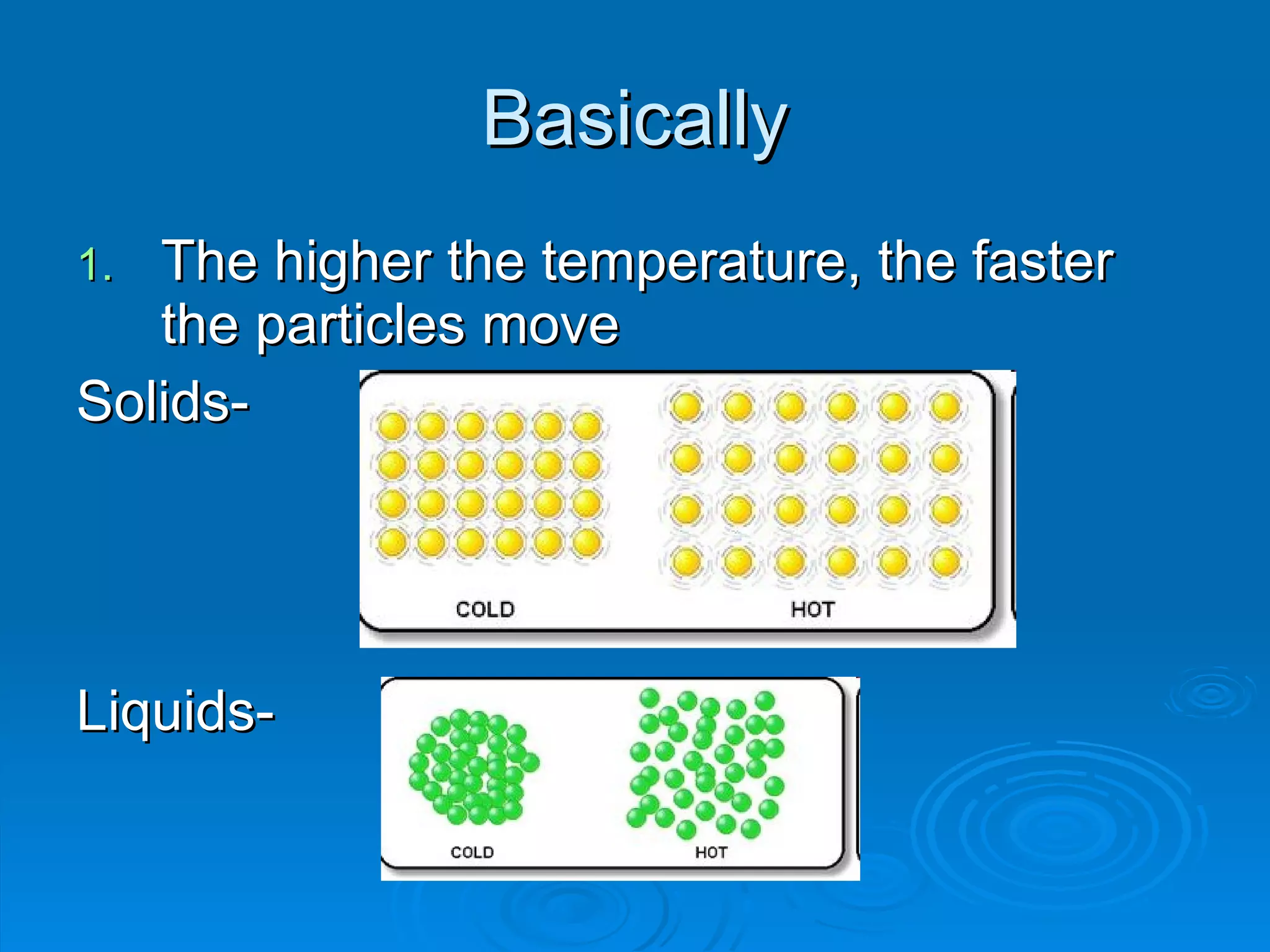 Basically

1. The higher the temperature, the faster the particles move

Solids-

COLD

HOT

Liquids-

COLD

HOT